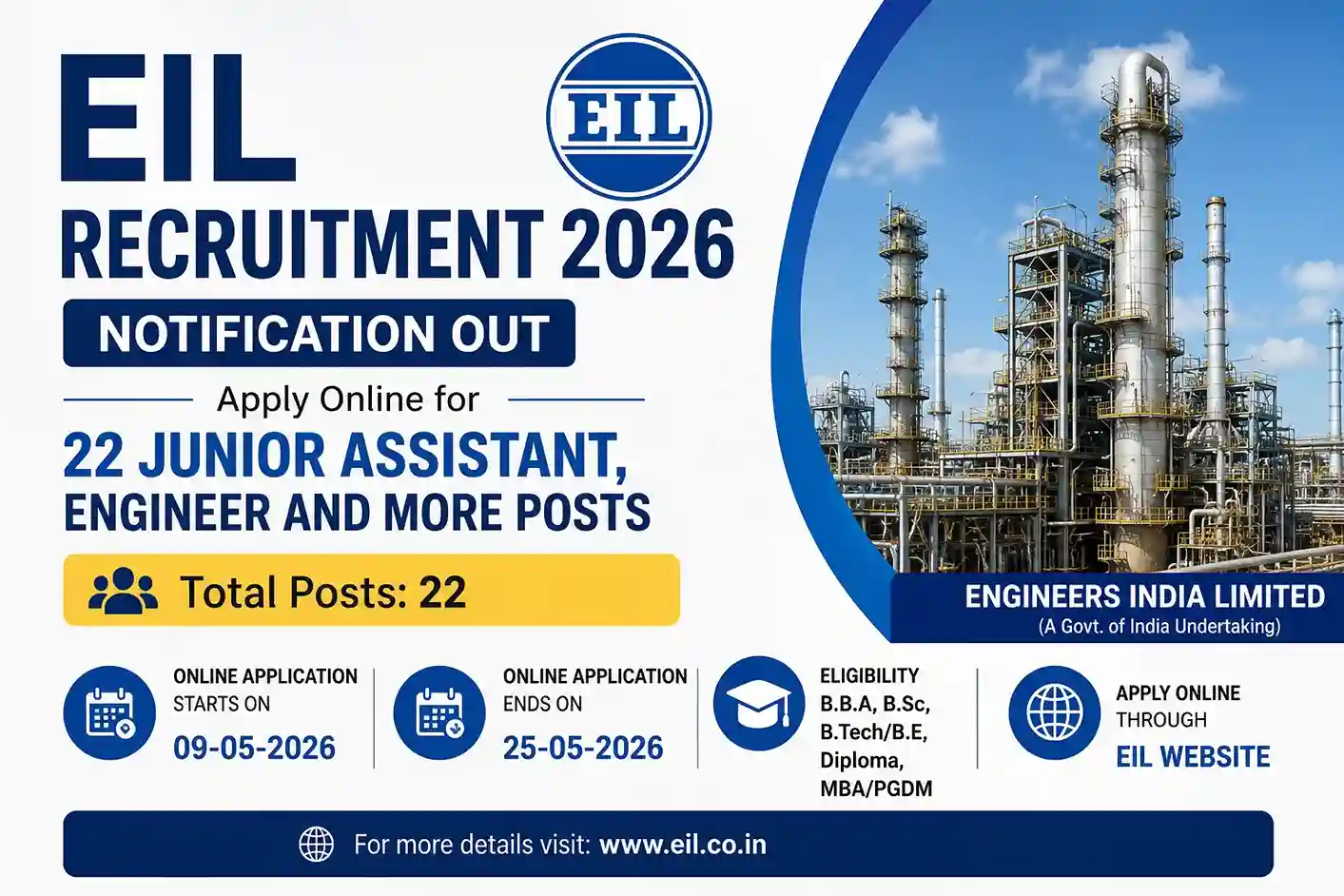 EIL
EIL
RECRUITMENT 2026
NOTIFICATION OUT
Apply Online for
22 JUNIOR ASSISTANT, ENGINEER AND MORE POSTS
Total Posts: 22

ENGINEERS INDIA LIMITED
(A Govt. of India Undertaking)

ONLINE APPLICATION STARTS ON
09-05-2026

ONLINE APPLICATION ENDS ON
25-05-2026

ELIGIBILITY
B.B.A, B.Sc, B.Tech/B.E, Diploma, MBA/PGDM

APPLY ONLINE THROUGH
EIL WEBSITE

For more details visit: www.eil.co.in